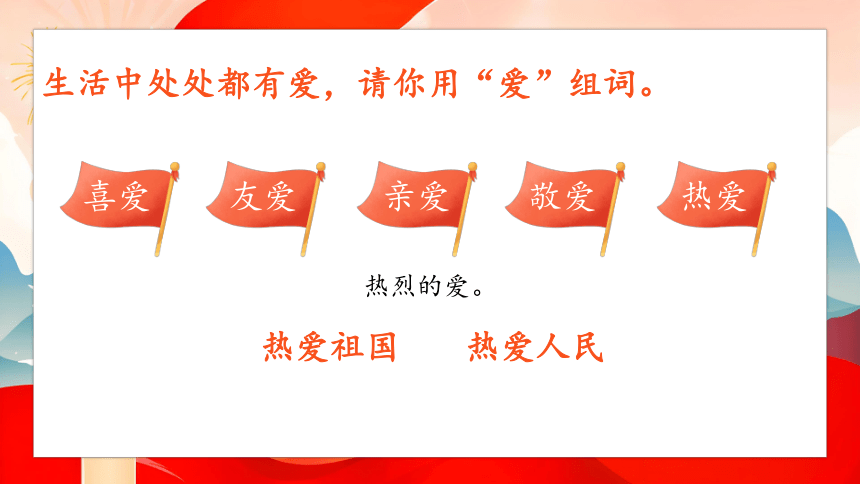 生活中处处都有爱，请你用“爱”组词。

喜爱 友爱 亲爱 敬爱 热爱

热烈的爱。

热爱祖国 热爱人民